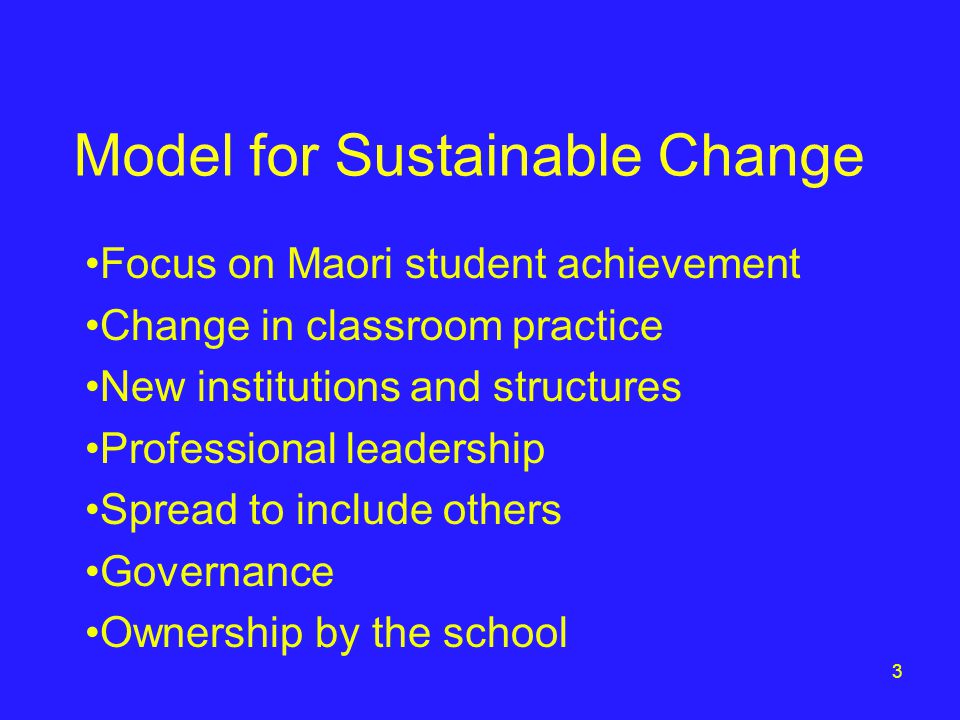 Model for Sustainable Change

•Focus on Maori student achievement
•Change in classroom practice
•New institutions and structures
•Professional leadership
•Spread to include others
•Governance
•Ownership by the school

3